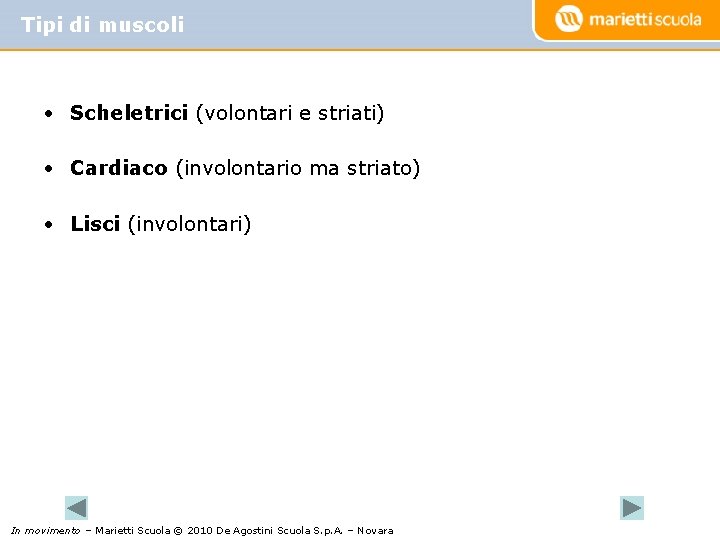 Tipi di muscoli

marietti scuola

• Scheletrici (volontari e striati)

• Cardiaco (involontario ma striato)

• Lisci (involontari)

In movimento – Marietti Scuola © 2010 De Agostini Scuola S.p.A. – Novara